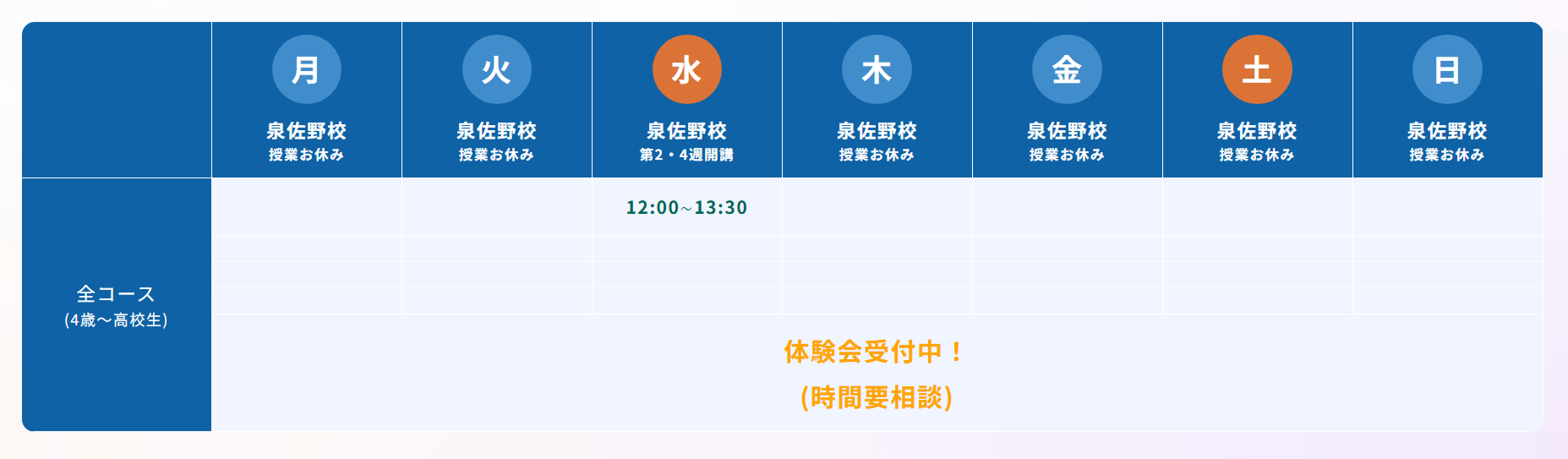 |  | 月 泉佐野校 授業お休み | 火 泉佐野校 授業お休み | 水 泉佐野校 第2・4週開講 | 木 泉佐野校 授業お休み | 金 泉佐野校 授業お休み | 土 泉佐野校 授業お休み | 日 泉佐野校 授業お休み |
|---|---|---|---|---|---|---|---|
| 全コース (4歳～高校生) |  |  | 12:00～13:30 |  |  |  |  |

体験会受付中！
(時間要相談)